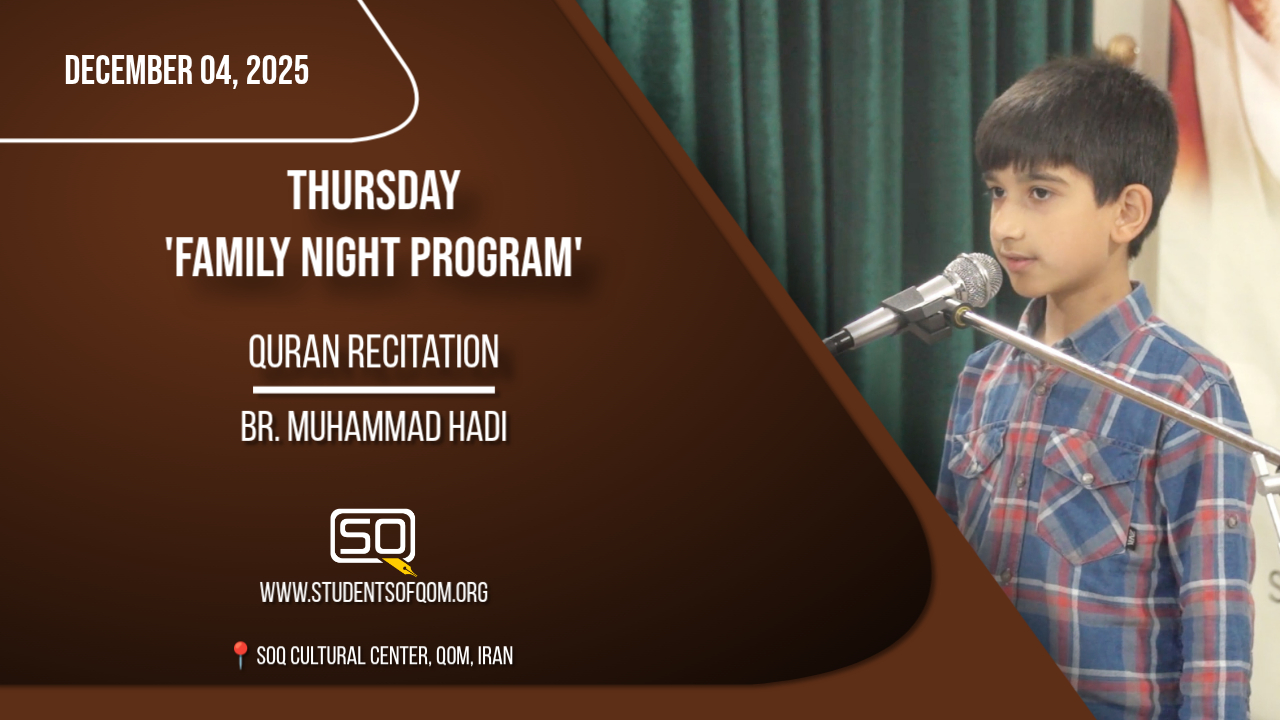 DECEMBER 04, 2025

THURSDAY
'FAMILY NIGHT PROGRAM'

QURAN RECITATION

BR. MUHAMMAD HADI

SQ

WWW.STUDENTSOFQOM.ORG

SOQ CULTURAL CENTER, QOM, IRAN